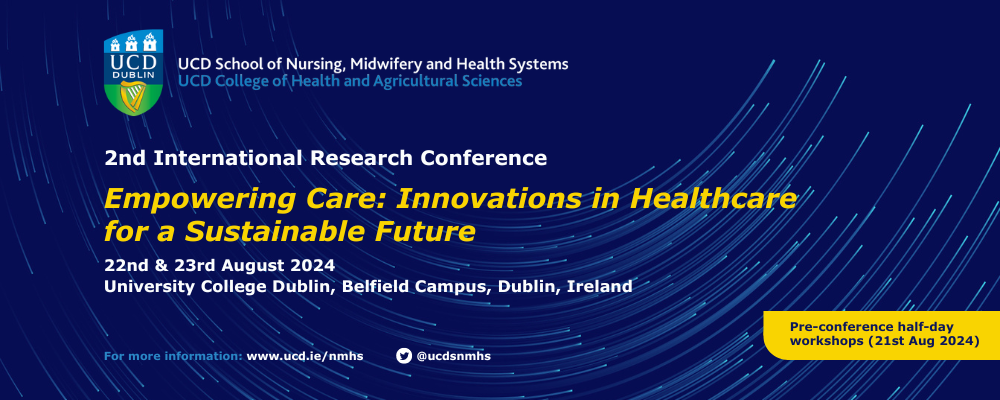 UCD DUBLIN

UCD School of Nursing, Midwifery and Health Systems
UCD College of Health and Agricultural Sciences

2nd International Research Conference

Empowering Care: Innovations in Healthcare for a Sustainable Future

22nd & 23rd August 2024
University College Dublin, Belfield Campus, Dublin, Ireland

For more information: www.ucd.ie/nmhs

@ucdsnmhs

Pre-conference half-day workshops (21st Aug 2024)